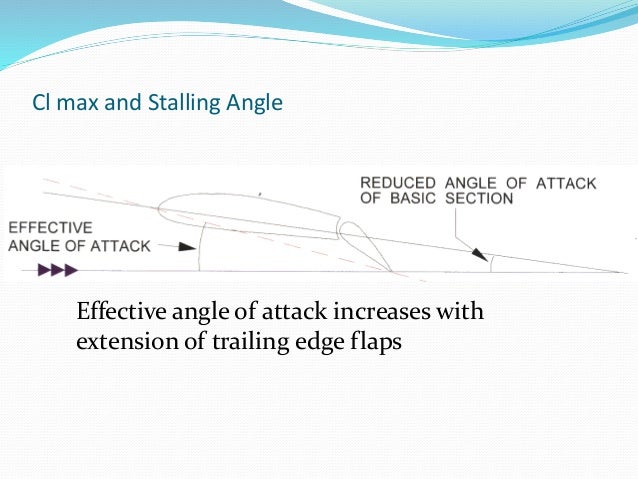 Cl max and Stalling Angle

REDUCED ANGLE OF ATTACK OF BASIC SECTION

EFFECTIVE ANGLE OF ATTACK

Effective angle of attack increases with extension of trailing edge flaps